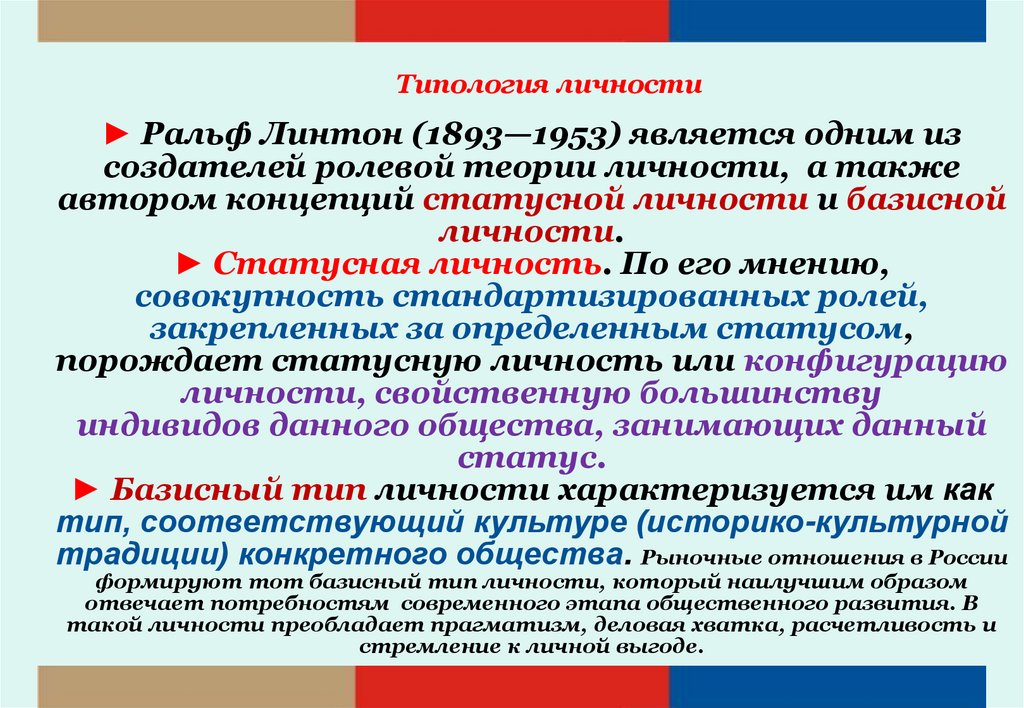 Типология личности

► Ральф Линтон (1893—1953) является одним из создателей ролевой теории личности, а также автором концепций статусной личности и базисной личности.
► Статусная личность. По его мнению, совокупность стандартизированных ролей, закрепленных за определенным статусом, порождает статусную личность или конфигурацию личности, свойственную большинству индивидов данного общества, занимающих данный статус.
► Базисный тип личности характеризуется им как тип, соответствующий культуре (историко-культурной традиции) конкретного общества. Рыночные отношения в России формируют тот базисный тип личности, который наилучшим образом отвечает потребностям современного этапа общественного развития. В такой личности преобладает прагматизм, деловая хватка, расчетливость и стремление к личной выгоде.